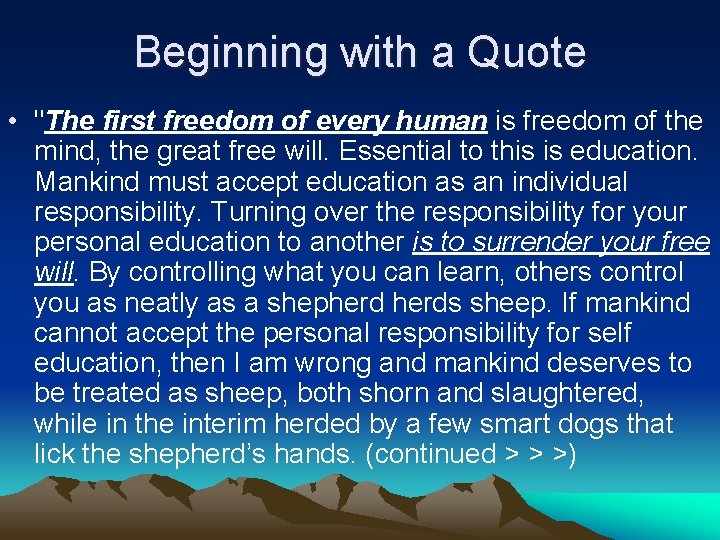 Beginning with a Quote

• "The first freedom of every human is freedom of the mind, the great free will. Essential to this is education. Mankind must accept education as an individual responsibility. Turning over the responsibility for your personal education to another is to surrender your free will. By controlling what you can learn, others control you as neatly as a shepherd herds sheep. If mankind cannot accept the personal responsibility for self education, then I am wrong and mankind deserves to be treated as sheep, both shorn and slaughtered, while in the interim herded by a few smart dogs that lick the shepherd's hands. (continued > > >)